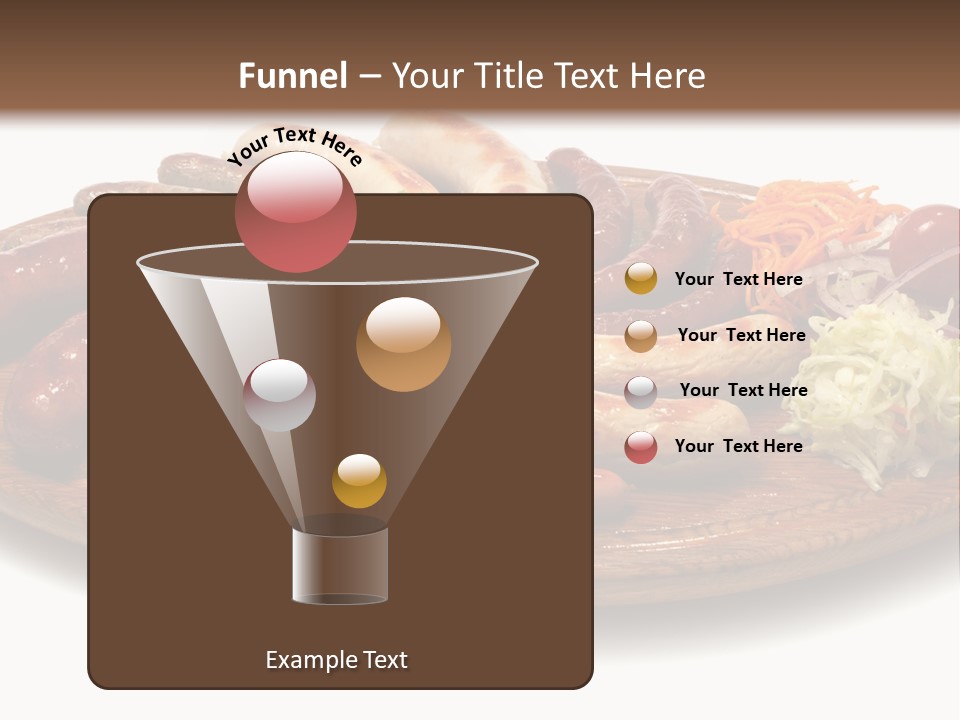 Funnel – Your Title Text Here

Your Text Here

Your Text Here

Your Text Here

Your Text Here

Your Text Here

Example Text